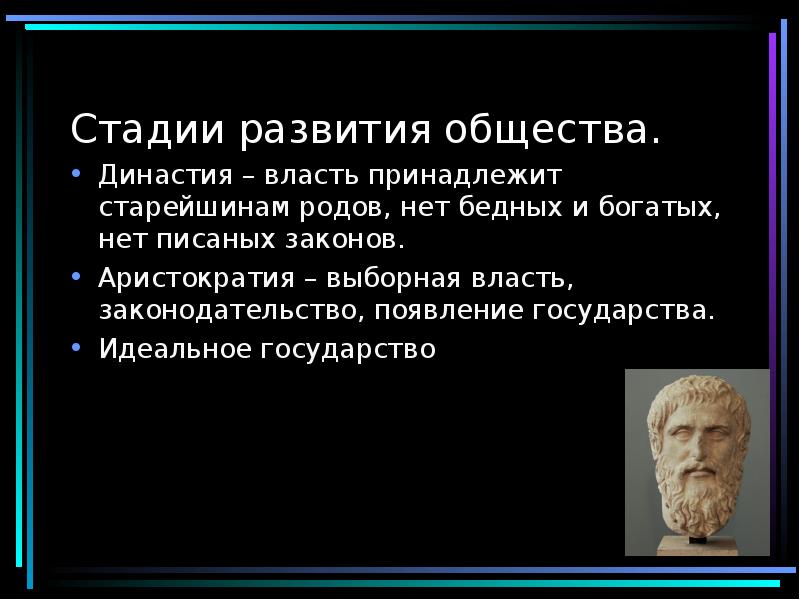 Стадии развития общества.

• Династия – власть принадлежит старейшинам родов, нет бедных и богатых, нет писаных законов.

• Аристократия – выборная власть, законодательство, появление государства.

• Идеальное государство